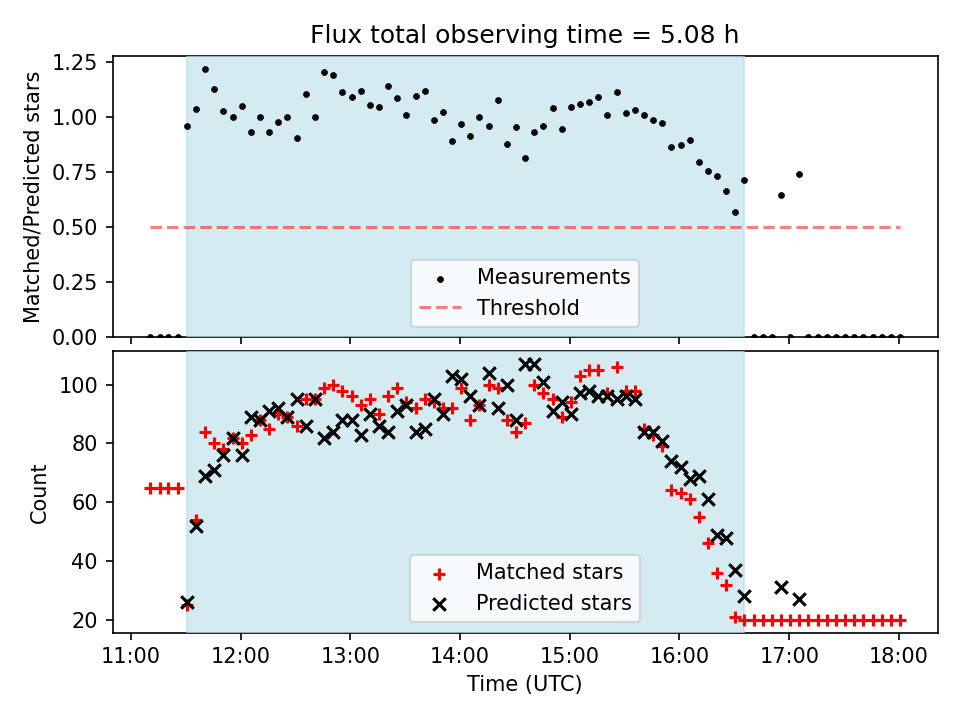 Flux total observing time = 5.08 h

Matched/Predicted stars

1.25
1.00
0.75
0.50
0.25
0.00

Measurements
Threshold

Count

100
80
60
40
20

Matched stars
Predicted stars

11:00
12:00
13:00
14:00
15:00
16:00
17:00
18:00

Time (UTC)